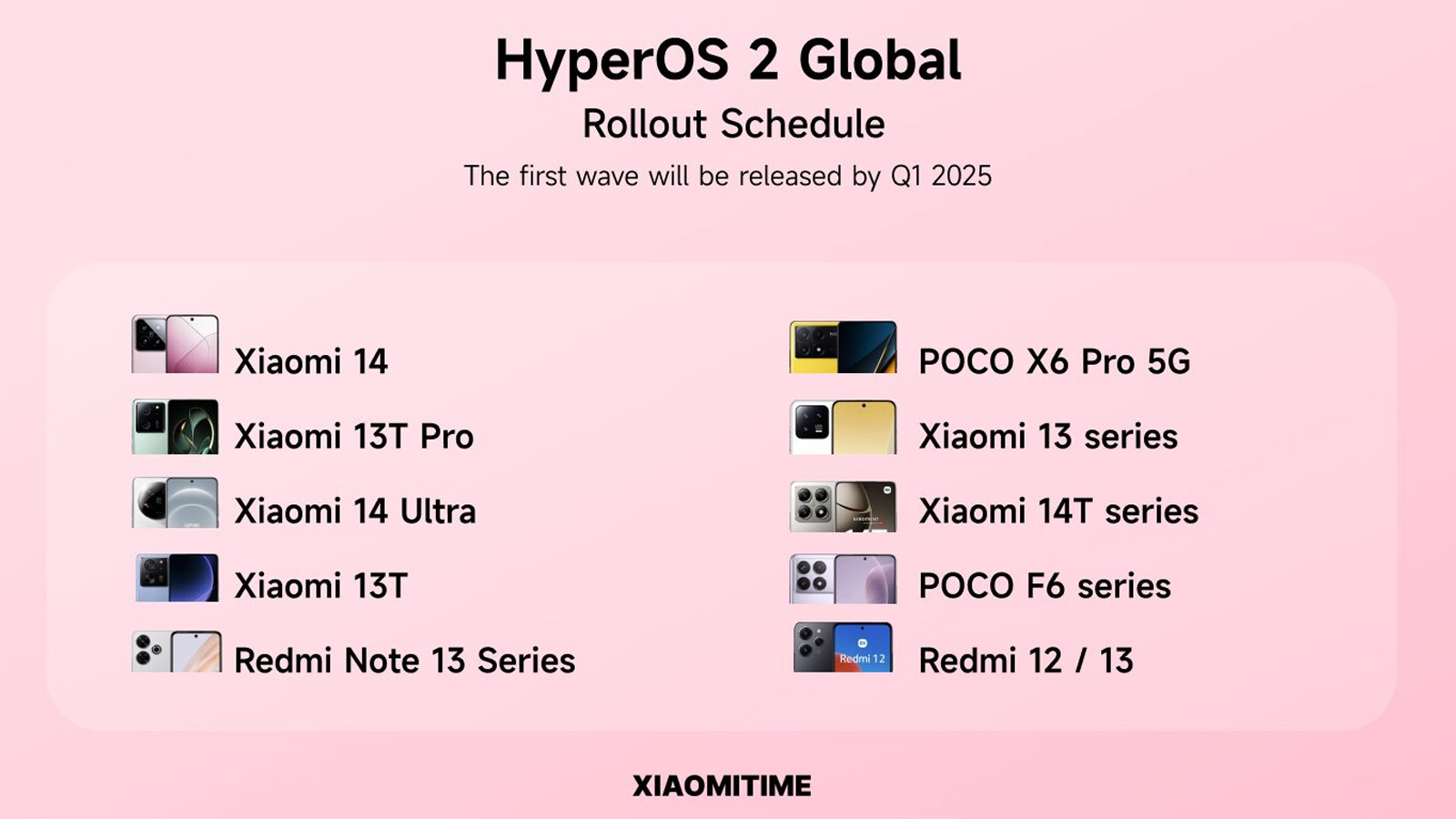 HyperOS 2 Global
Rollout Schedule
The first wave will be released by Q1 2025

Xiaomi 14
Xiaomi 13T Pro
Xiaomi 14 Ultra
Xiaomi 13T
Redmi Note 13 Series

POCO X6 Pro 5G
Xiaomi 13 series
Xiaomi 14T series
POCO F6 series
Redmi 12
Redmi 12 / 13

XIAOMITIME